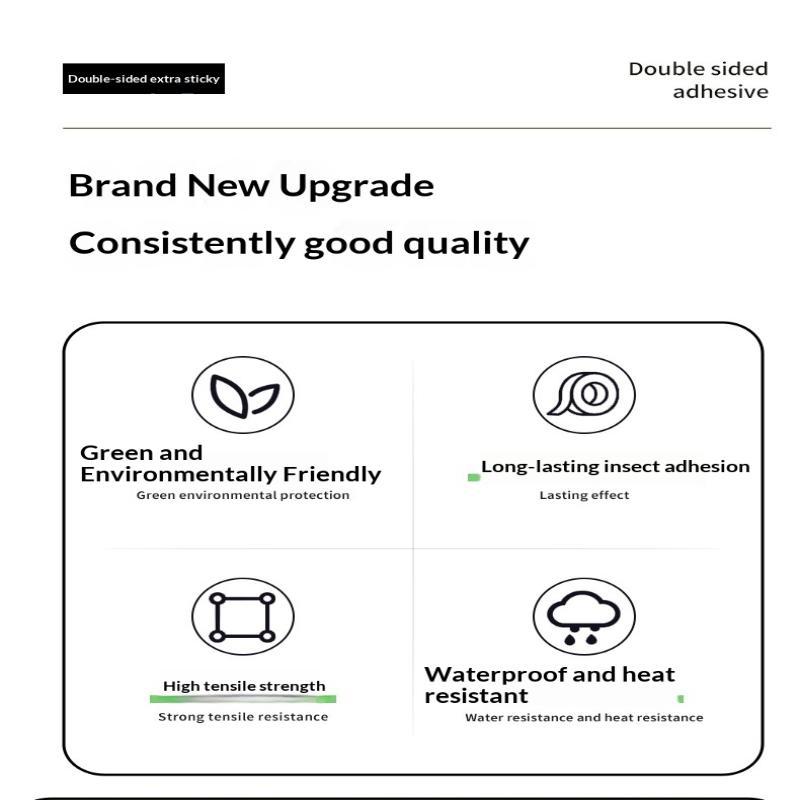 Double-sided extra sticky

Double sided adhesive

Brand New Upgrade

Consistently good quality

Green and Environmentally Friendly

Green environmental protection

Long-lasting insect adhesion

Lasting effect

High tensile strength

Strong tensile resistance

Waterproof and heat resistant

Water resistance and heat resistance